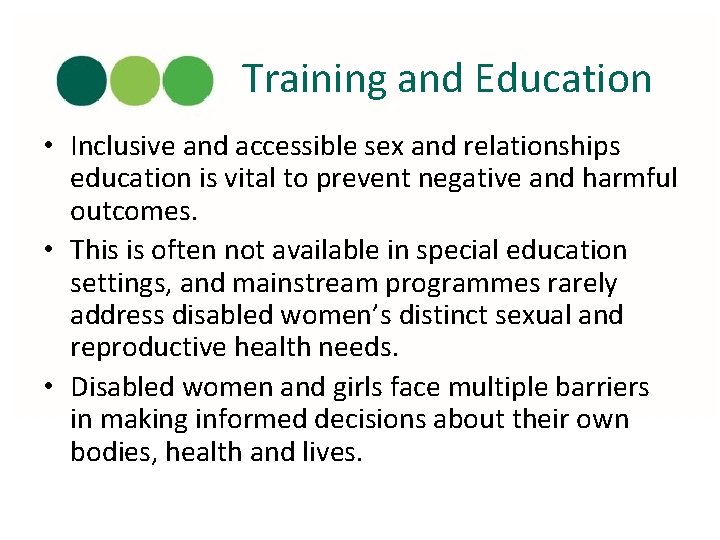 Training and Education

• Inclusive and accessible sex and relationships education is vital to prevent negative and harmful outcomes.
• This is often not available in special education settings, and mainstream programmes rarely address disabled women's distinct sexual and reproductive health needs.
• Disabled women and girls face multiple barriers in making informed decisions about their own bodies, health and lives.